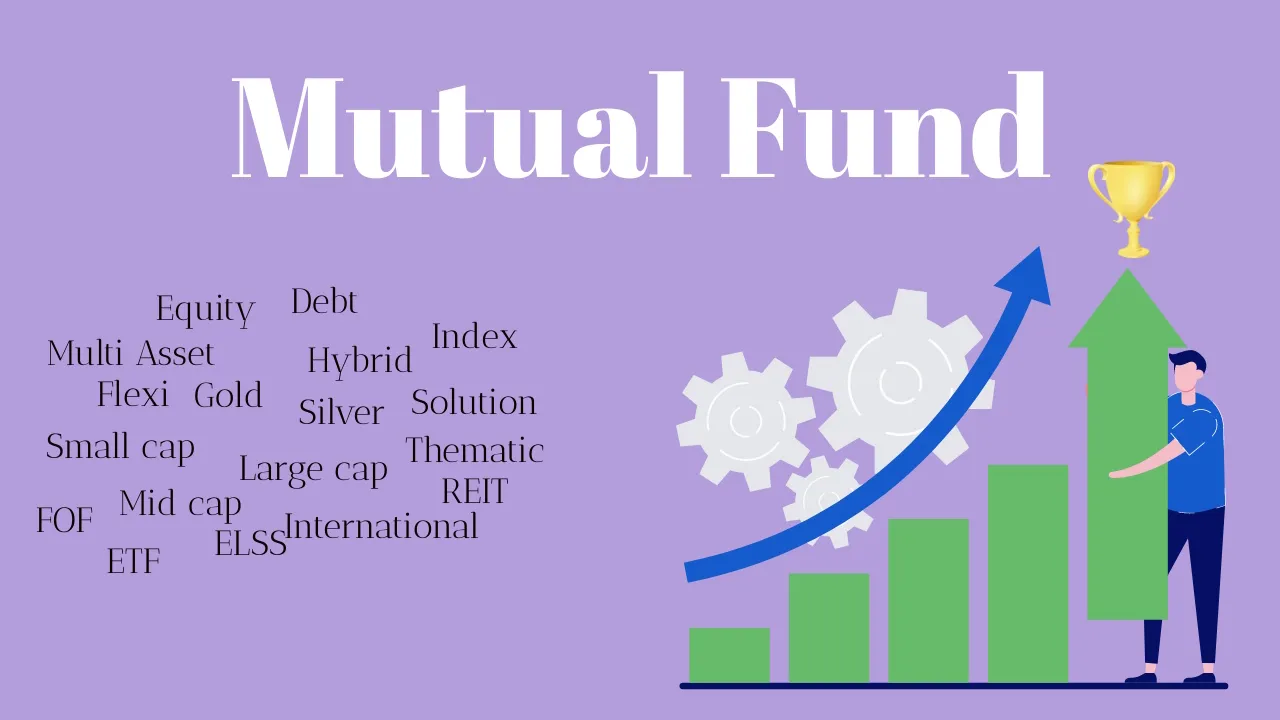 Mutual Fund

Equity
Debt
Index
Multi Asset
Hybrid
Flexi
Gold
Silver
Solution
Small cap
Thematic
Large cap
REIT
Mid cap
FOF
International
ELSS
ETF